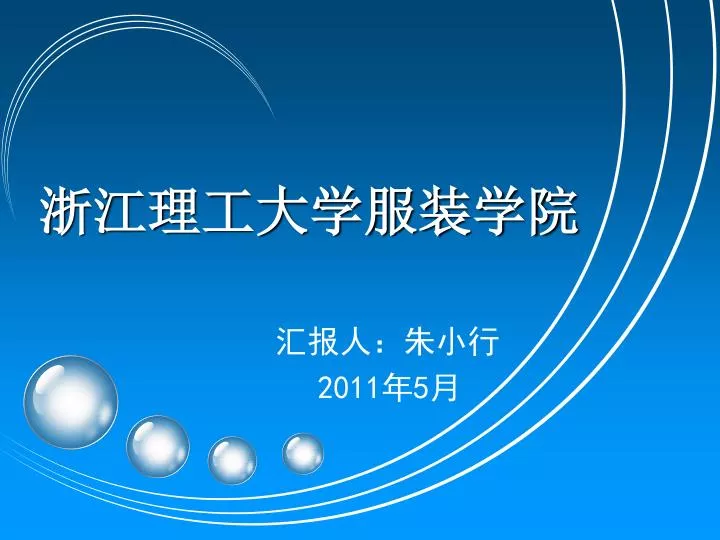 浙江理工大学服装学院

汇报人：朱小行
2011年5月